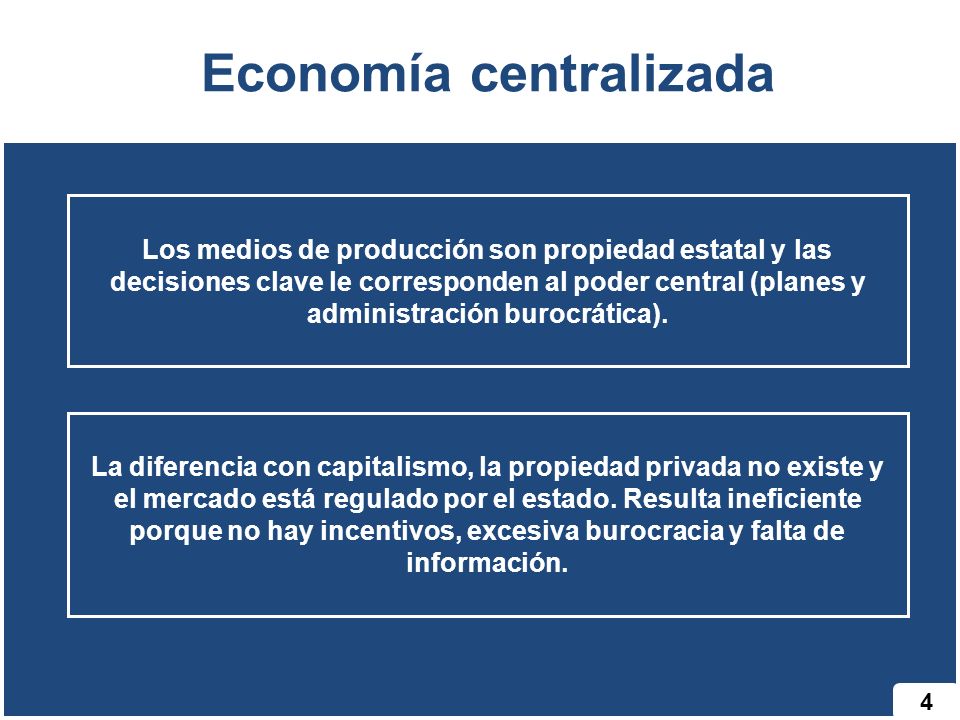 Economía centralizada

Los medios de producción son propiedad estatal y las decisiones clave le corresponden al poder central (planes y administración burocrática).

La diferencia con capitalismo, la propiedad privada no existe y el mercado está regulado por el estado. Resulta ineficiente porque no hay incentivos, excesiva burocracia y falta de información.

4